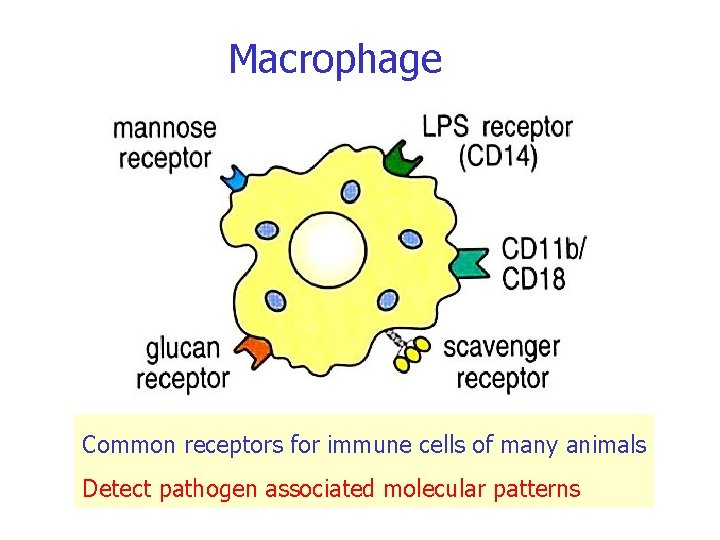 Macrophage

mannose receptor

LPS receptor (CD14)

CD11b/ CD18

glucan receptor

scavenger receptor

Common receptors for immune cells of many animals

Detect pathogen associated molecular patterns